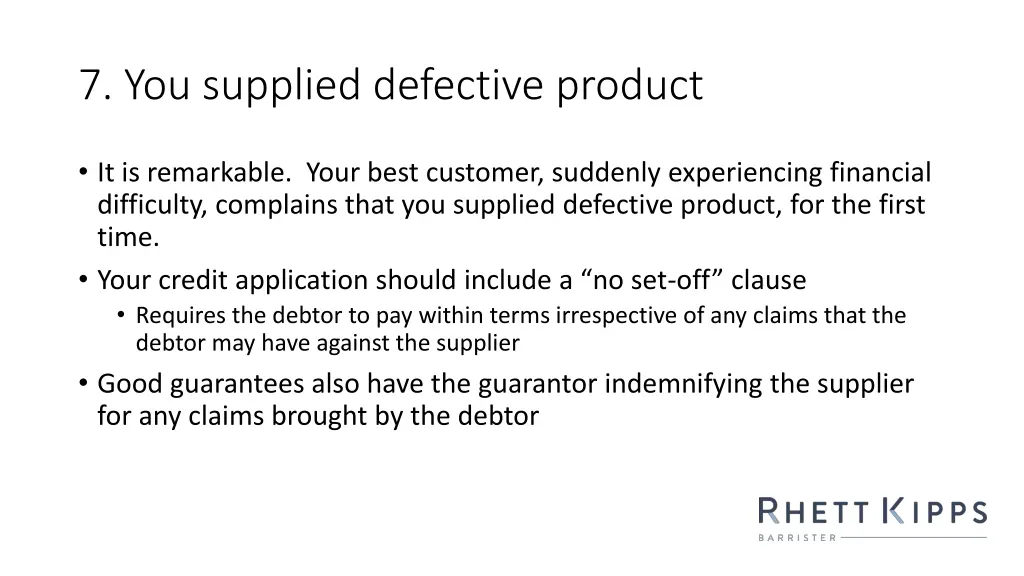 7. You supplied defective product

• It is remarkable. Your best customer, suddenly experiencing financial difficulty, complains that you supplied defective product, for the first time.
• Your credit application should include a “no set-off” clause
  • Requires the debtor to pay within terms irrespective of any claims that the debtor may have against the supplier
• Good guarantees also have the guarantor indemnifying the supplier for any claims brought by the debtor

RHETT KIPPS
BARRISTER